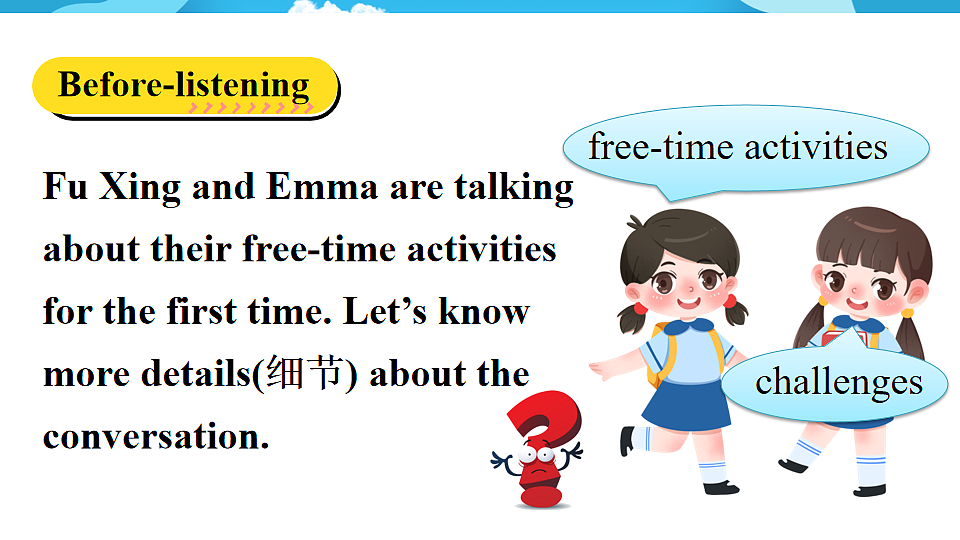 Before-listening

Fu Xing and Emma are talking about their free-time activities for the first time. Let’s know more details(细节) about the conversation.

free-time activities

challenges